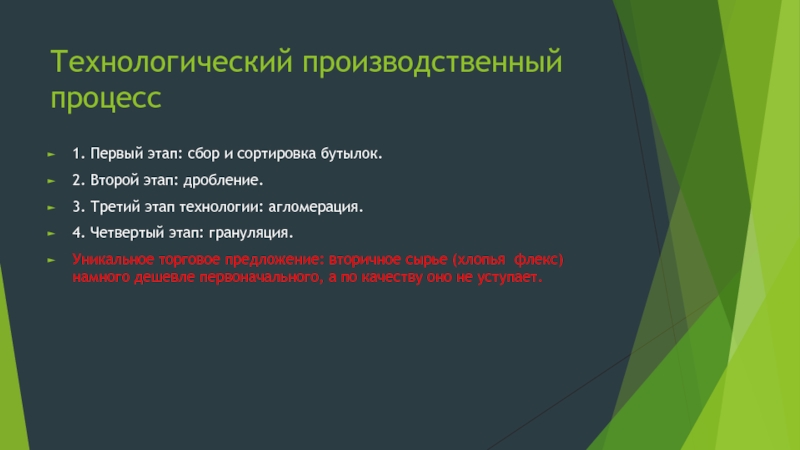 Технологический производственный процесс

1. Первый этап: сбор и сортировка бутылок.

2. Второй этап: дробление.

3. Третий этап технологии: агломерация.

4. Четвертый этап: грануляция.

Уникальное торговое предложение: вторичное сырье (хлопья флекс) намного дешевле первоначального, а по качеству оно не уступает.